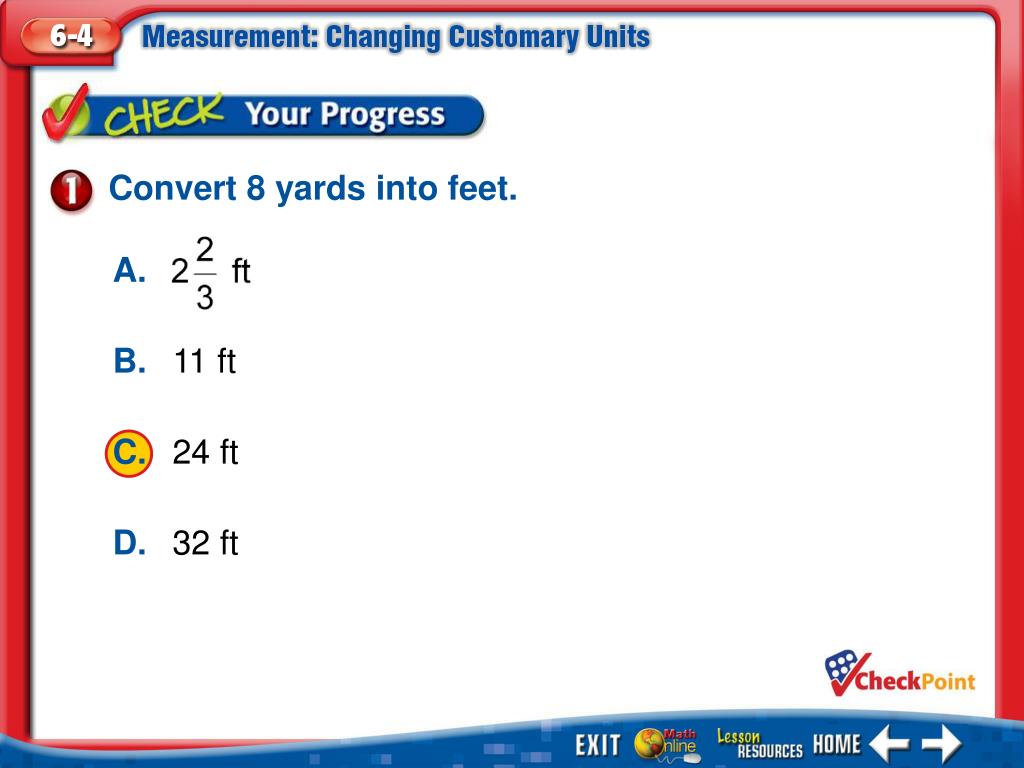 6-4 Measurement: Changing Customary Units

CHECK Your Progress

1 Convert 8 yards into feet.

A. $2\frac{2}{3}$ ft

B. 11 ft

C. 24 ft

D. 32 ft

CheckPoint

EXIT Math Online Lesson RESOURCES HOME